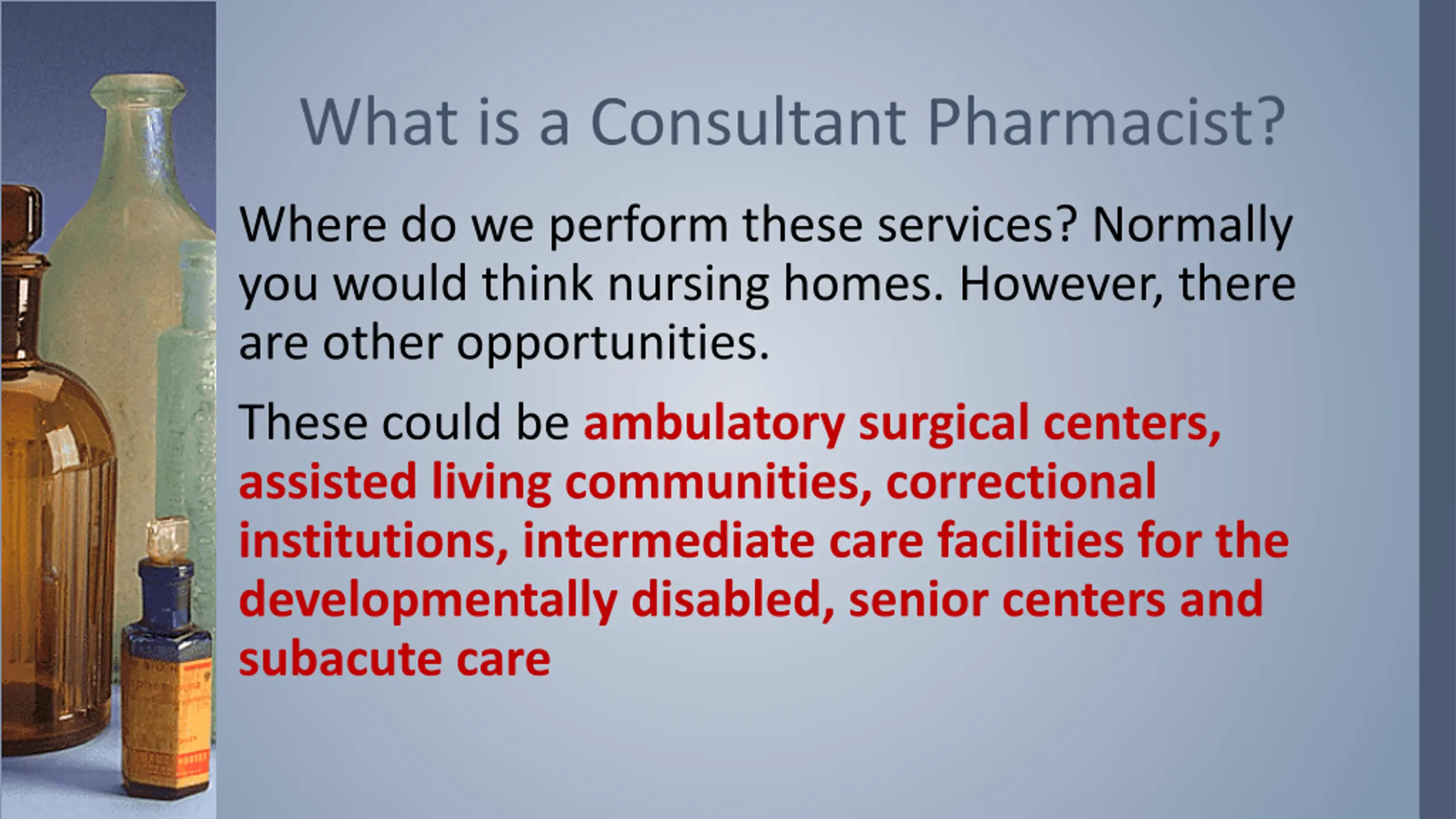 What is a Consultant Pharmacist?

Where do we perform these services? Normally you would think nursing homes. However, there are other opportunities.

These could be ambulatory surgical centers, assisted living communities, correctional institutions, intermediate care facilities for the developmentally disabled, senior centers and subacute care